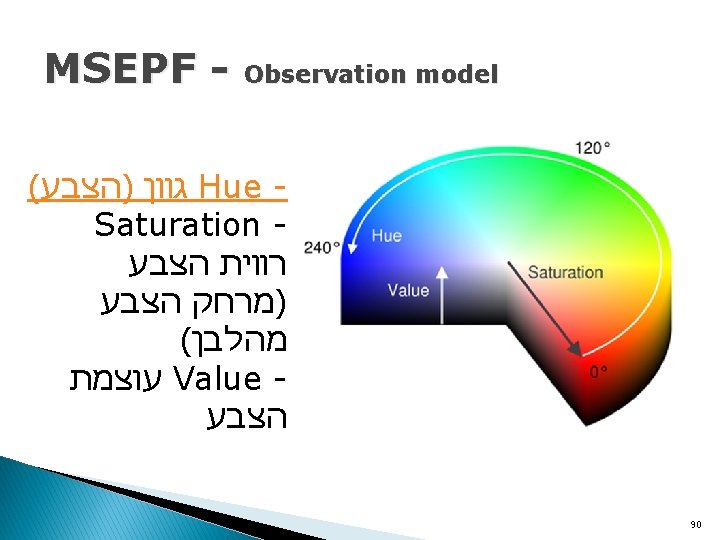 MSEPF - Observation model

Hue - גוון (הצבע)

Saturation - רווית הצבע (מרחק הצבע מהלבן)

Value - עוצמת הצבע

120°
240°
Hue
Value
Saturation
0°

90